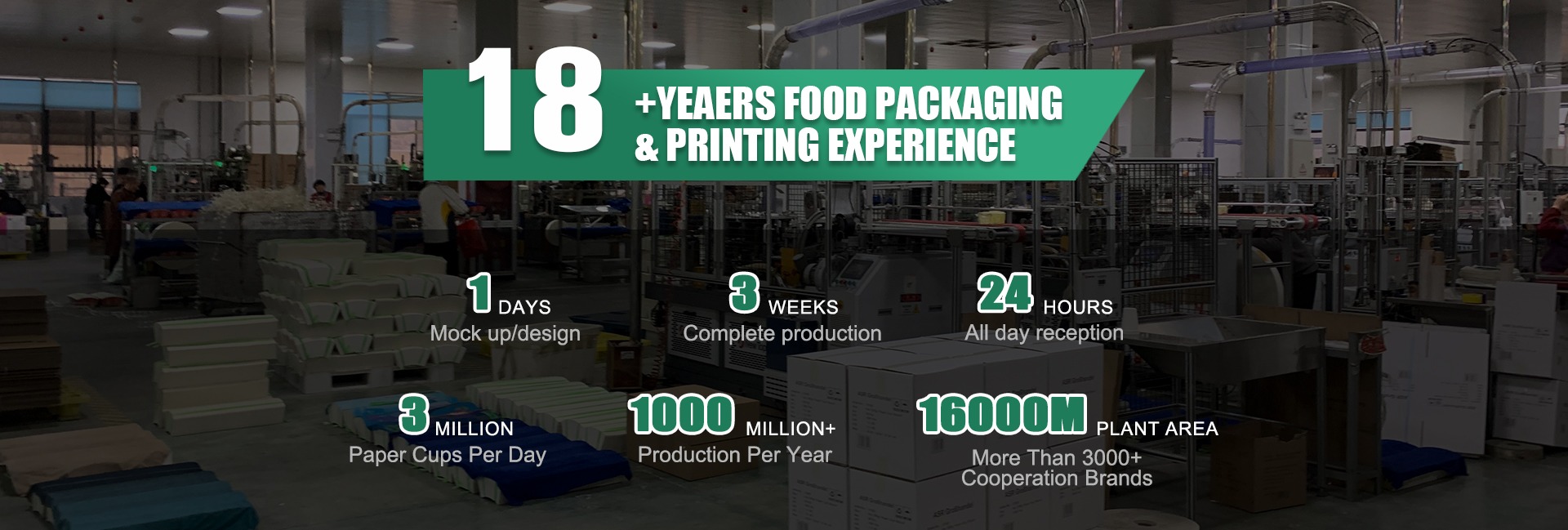 18 +YEAERS FOOD PACKAGING & PRINTING EXPERIENCE

1 DAYS
Mock up/design

3 WEEKS
Complete production

24 HOURS
All day reception

3 MILLION
Paper Cups Per Day

1000 MILLION+
Production Per Year

16000M PLANT AREA
More Than 3000+
Cooperation Brands